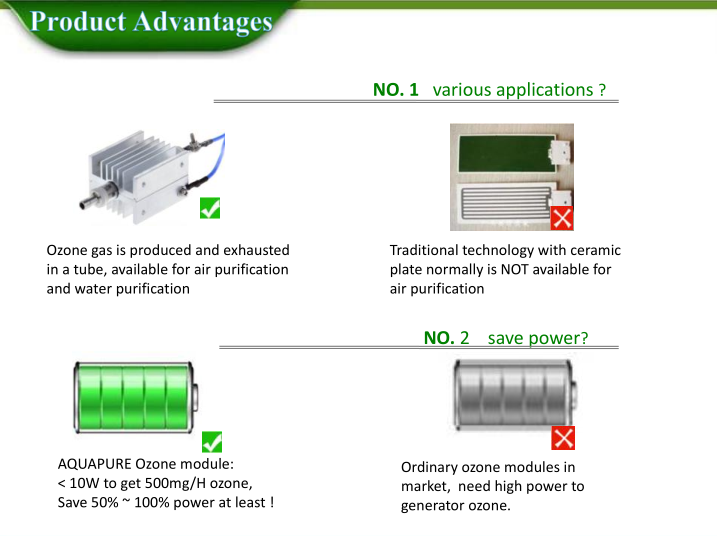 Product Advantages

NO. 1 various applications ?

Ozone gas is produced and exhausted in a tube, available for air purification and water purification

Traditional technology with ceramic plate normally is NOT available for air purification

NO. 2 save power?

AQUAPURE Ozone module:
< 10W to get 500mg/H ozone,
Save 50% ~ 100% power at least !

Ordinary ozone modules in market, need high power to generator ozone.